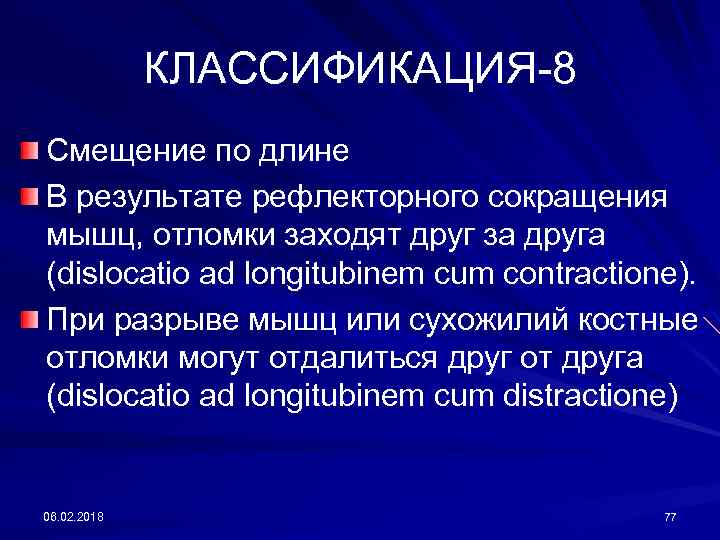 КЛАССИФИКАЦИЯ-8

Смещение по длине

В результате рефлекторного сокращения мышц, отломки заходят друг за друга (dislocatio ad longitubinem cum contractione).

При разрыве мышц или сухожилий костные отломки могут отдалиться друг от друга (dislocatio ad longitubinem cum distractione)

08.02.2018

77